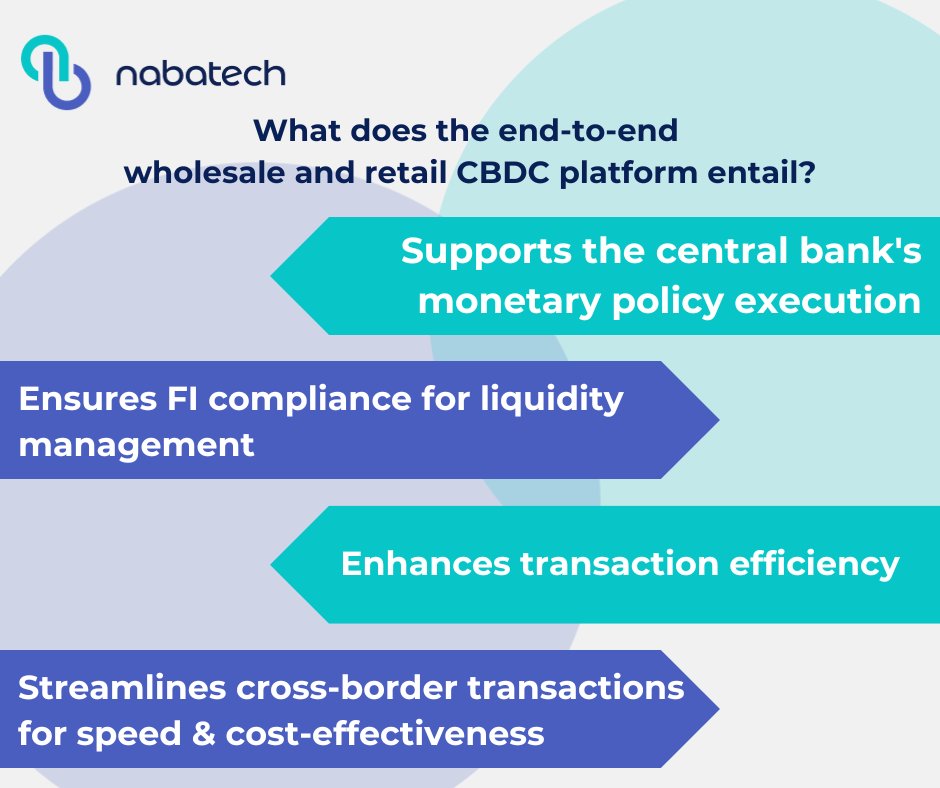 nabatech

What does the end-to-end wholesale and retail CBDC platform entail?

Supports the central bank's monetary policy execution

Ensures FI compliance for liquidity management

Enhances transaction efficiency

Streamlines cross-border transactions for speed & cost-effectiveness